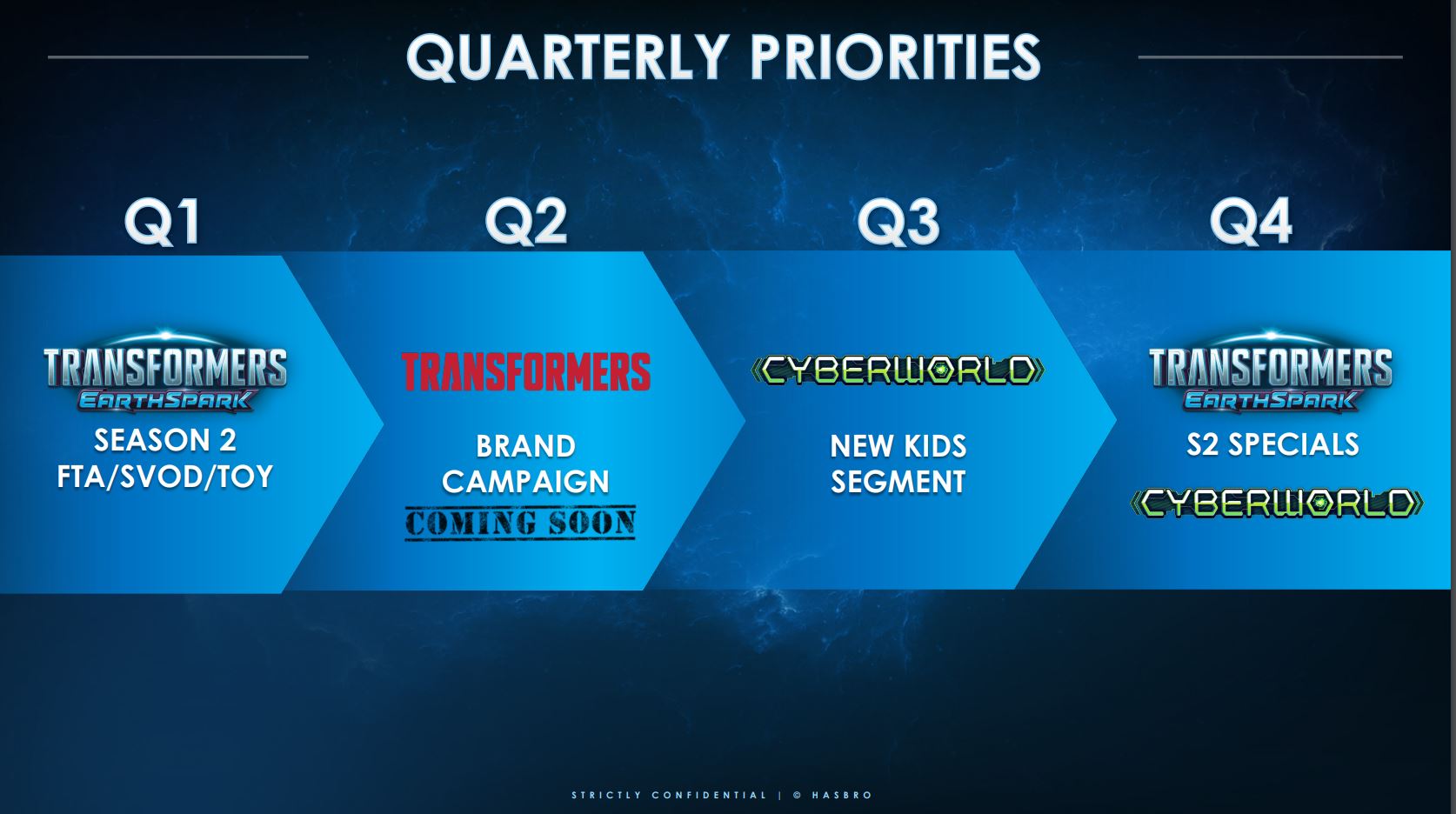 QUARTERLY PRIORITIES

Q1

TRANSFORMERS EARTHSPARK

SEASON 2 FTA/SVOD/TOY

Q2

TRANSFORMERS

BRAND CAMPAIGN

COMING SOON

Q3

CYBERWORLD

NEW KIDS SEGMENT

Q4

TRANSFORMERS EARTHSPARK

S2 SPECIALS

CYBERWORLD

STRICTLY CONFIDENTIAL | © HASBRO